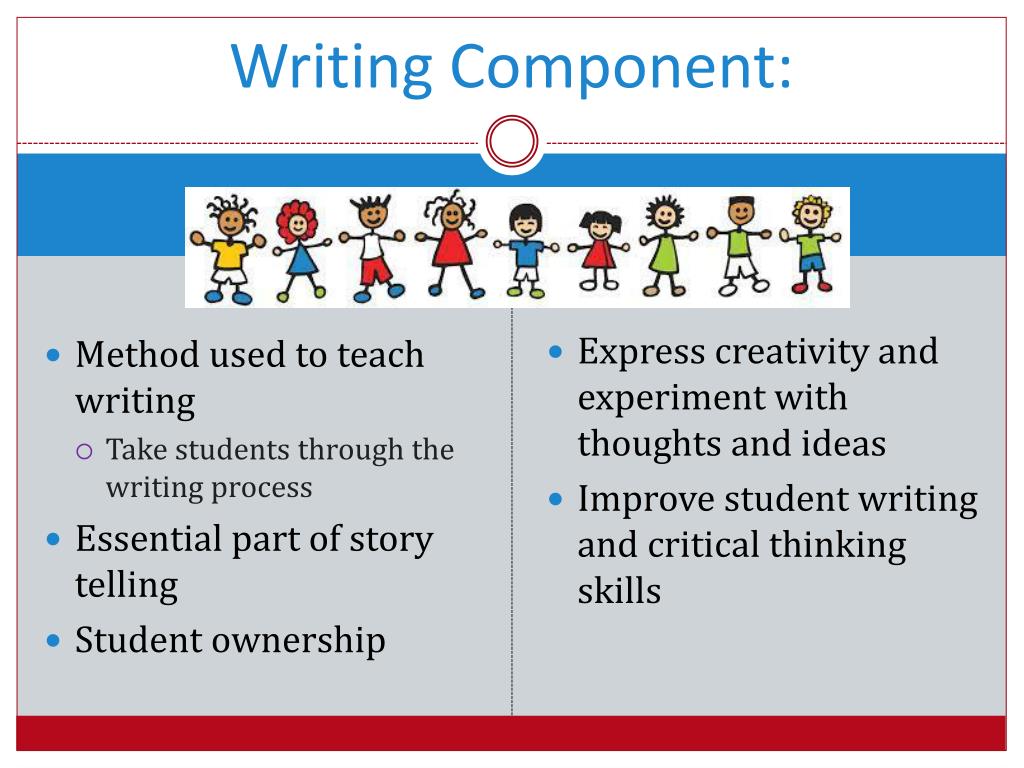 Writing Component:

- Method used to teach writing
  - Take students through the writing process
- Essential part of story telling
- Student ownership

- Express creativity and experiment with thoughts and ideas
- Improve student writing and critical thinking skills